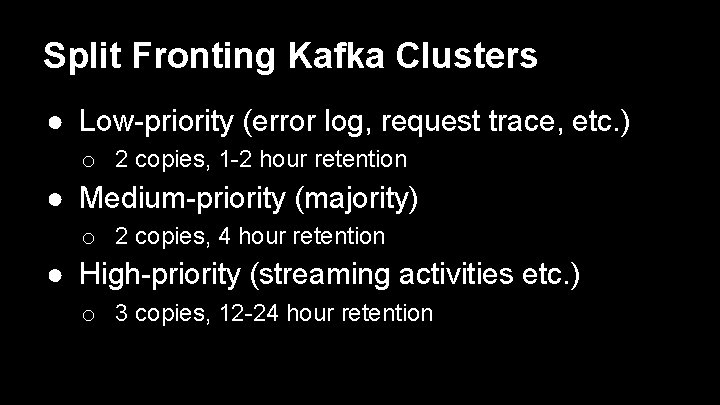 Split Fronting Kafka Clusters

● Low-priority (error log, request trace, etc.)
  ○ 2 copies, 1-2 hour retention
● Medium-priority (majority)
  ○ 2 copies, 4 hour retention
● High-priority (streaming activities etc.)
  ○ 3 copies, 12-24 hour retention